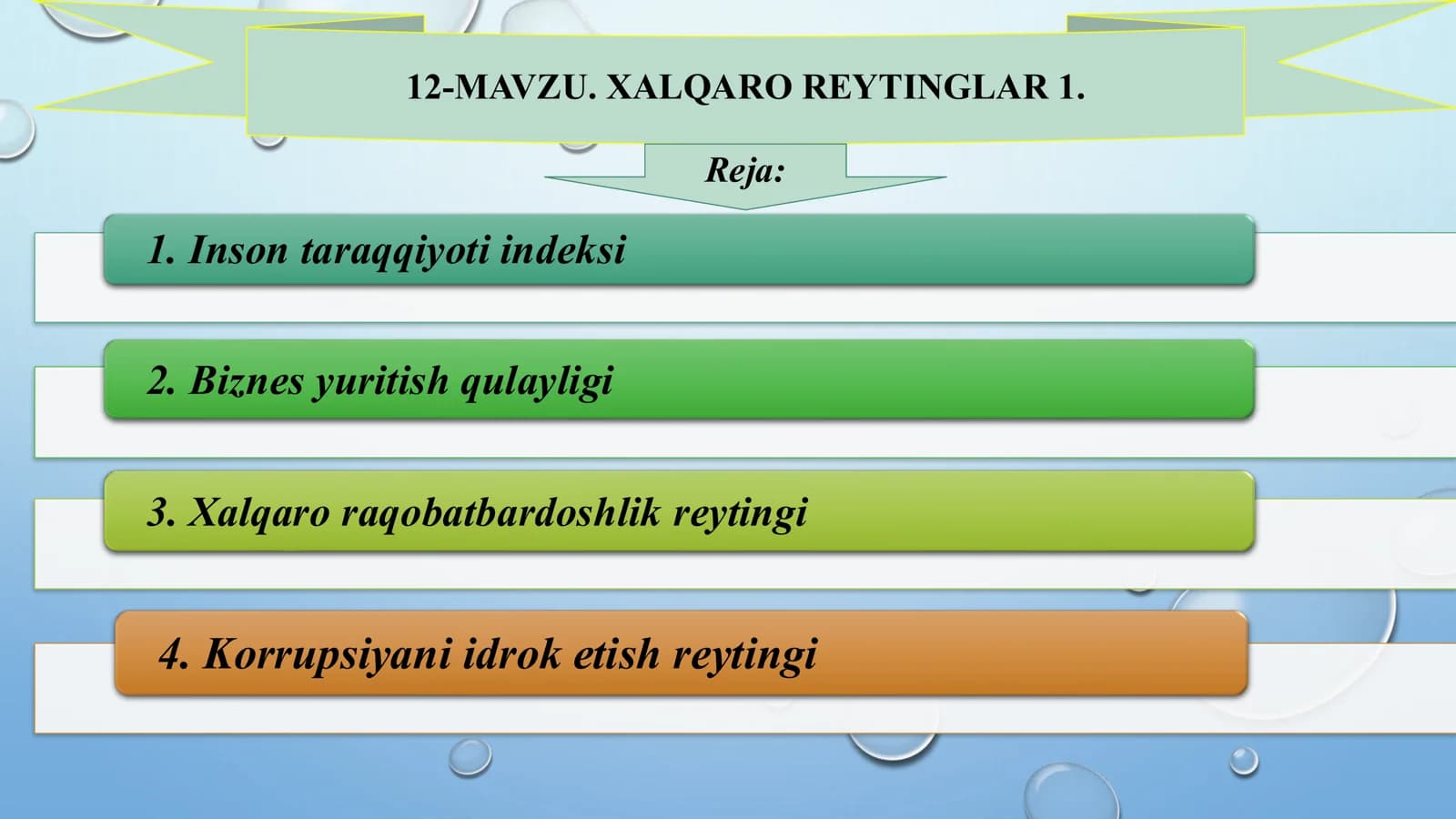 12-MAVZU. XALQARO REYTINGLAR 1.

Reja:

1. Inson taraqqiyoti indeksi

2. Biznes yuritish qulayligi

3. Xalqaro raqobatbardoshlik reytingi

4. Korrupsiyani idrok etish reytingi